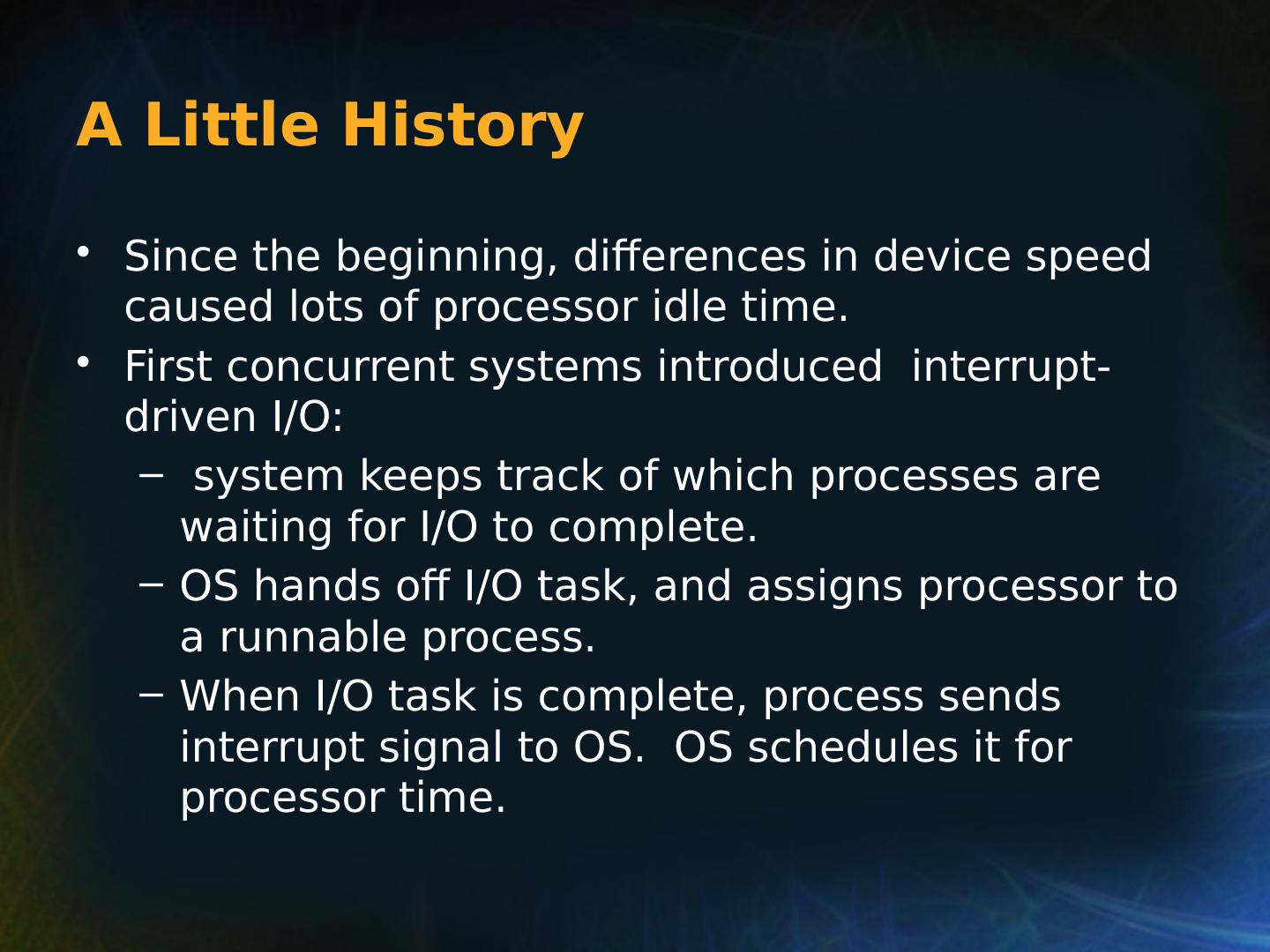 A Little History

• Since the beginning, differences in device speed caused lots of processor idle time.
• First concurrent systems introduced interrupt-driven I/O:
– system keeps track of which processes are waiting for I/O to complete.
– OS hands off I/O task, and assigns processor to a runnable process.
– When I/O task is complete, process sends interrupt signal to OS. OS schedules it for processor time.